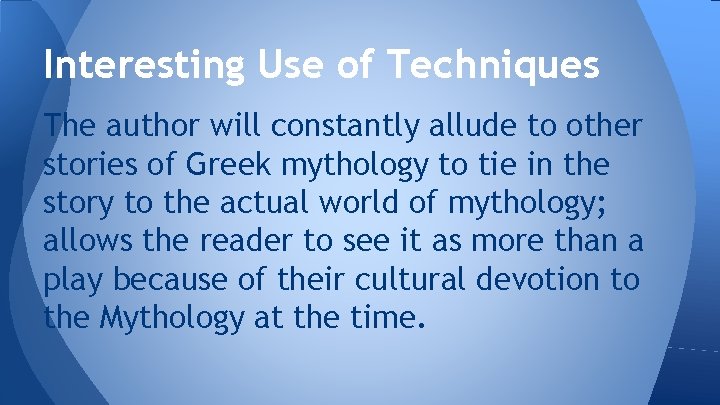 Interesting Use of Techniques

The author will constantly allude to other stories of Greek mythology to tie in the story to the actual world of mythology; allows the reader to see it as more than a play because of their cultural devotion to the Mythology at the time.